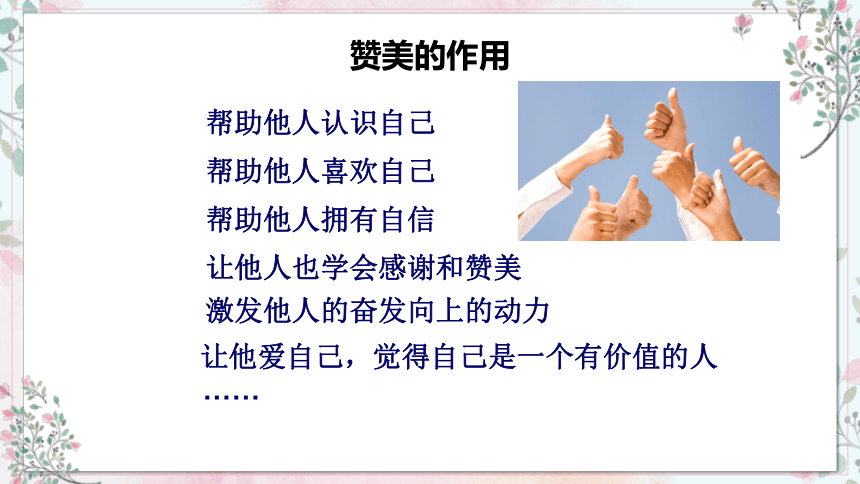 赞美的作用

帮助他人认识自己

帮助他人喜欢自己

帮助他人拥有自信

让他人也学会感谢和赞美

激发他人的奋发向上的动力

让他爱自己，觉得自己是一个有价值的人

……